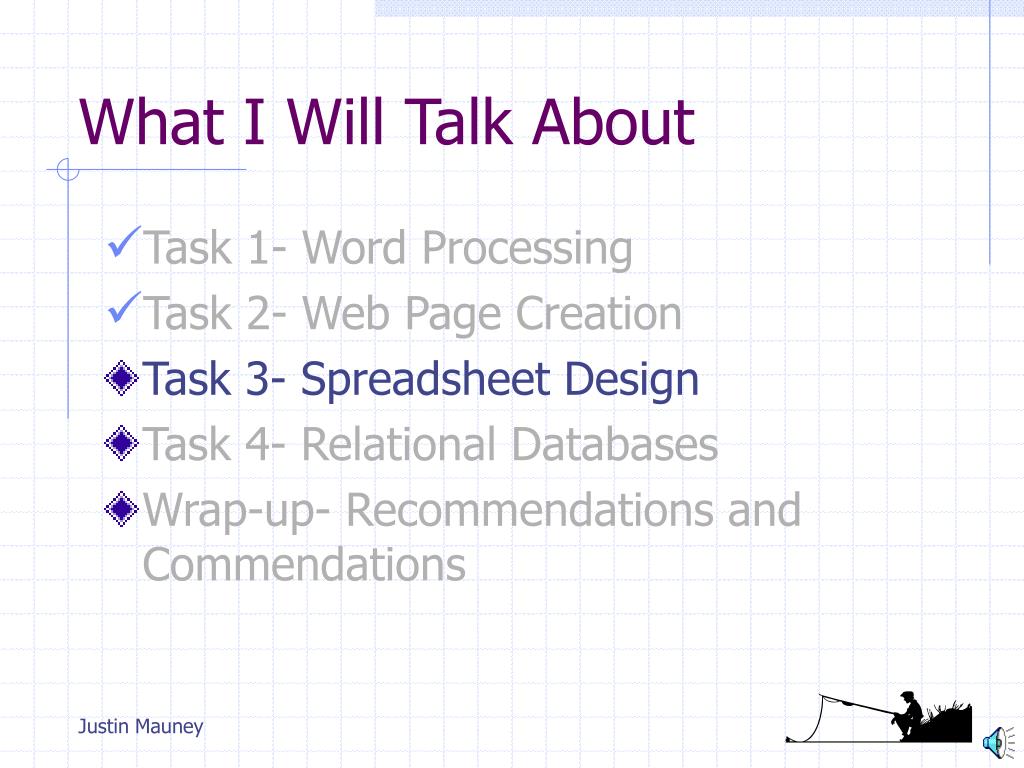 What I Will Talk About

✓Task 1- Word Processing
✓Task 2- Web Page Creation
Task 3- Spreadsheet Design
Task 4- Relational Databases
Wrap-up- Recommendations and Commendations

Justin Mauney